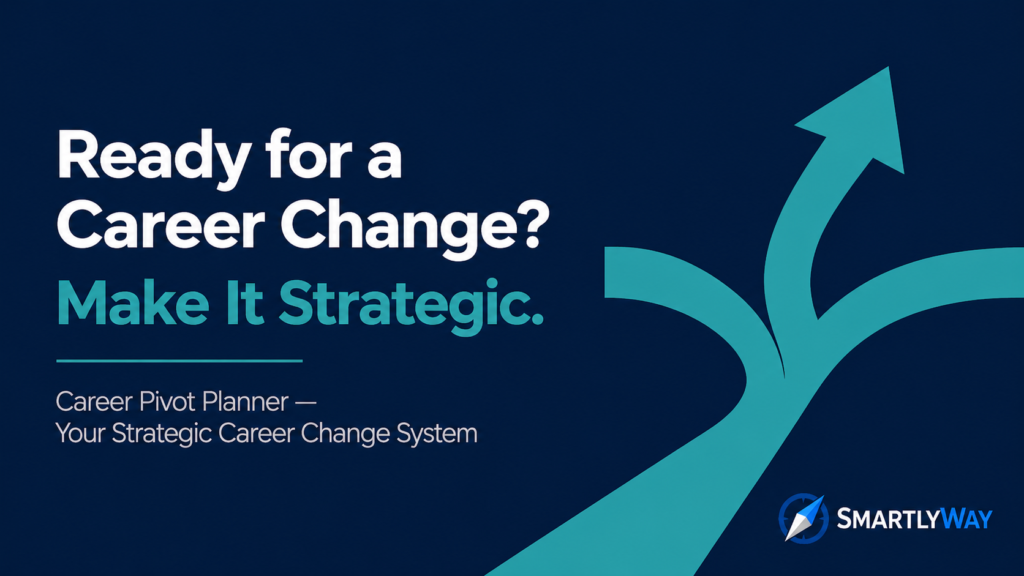 Ready for a Career Change?
Make It Strategic.

Career Pivot Planner — Your Strategic Career Change System

SMARTLYWAY